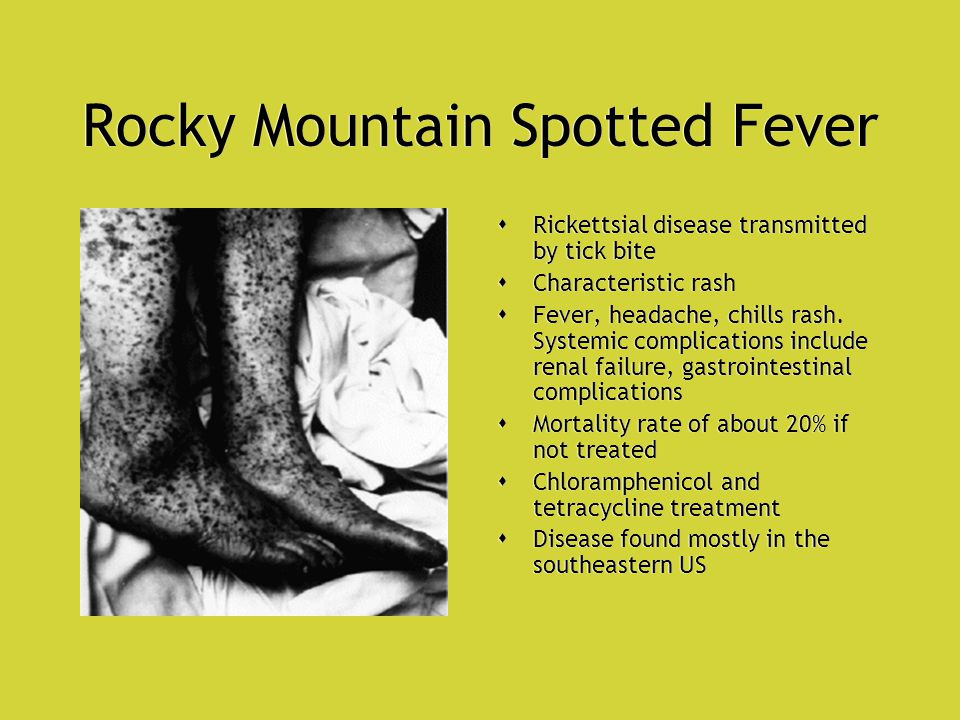 Rocky Mountain Spotted Fever

- Rickettsial disease transmitted by tick bite
- Characteristic rash
- Fever, headache, chills rash. Systemic complications include renal failure, gastrointestinal complications
- Mortality rate of about 20% if not treated
- Chloramphenicol and tetracycline treatment
- Disease found mostly in the southeastern US